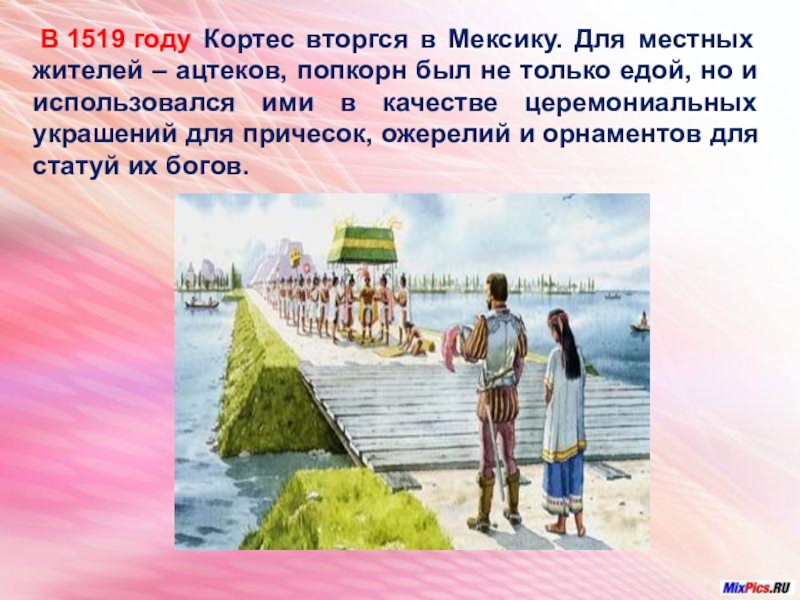 В 1519 году Кортес вторгся в Мексику. Для местных жителей – ацтеков, попкорн был не только едой, но и использовался ими в качестве церемониальных украшений для причесок, ожерелий и орнаментов для статуй их богов.

MixPics.RU